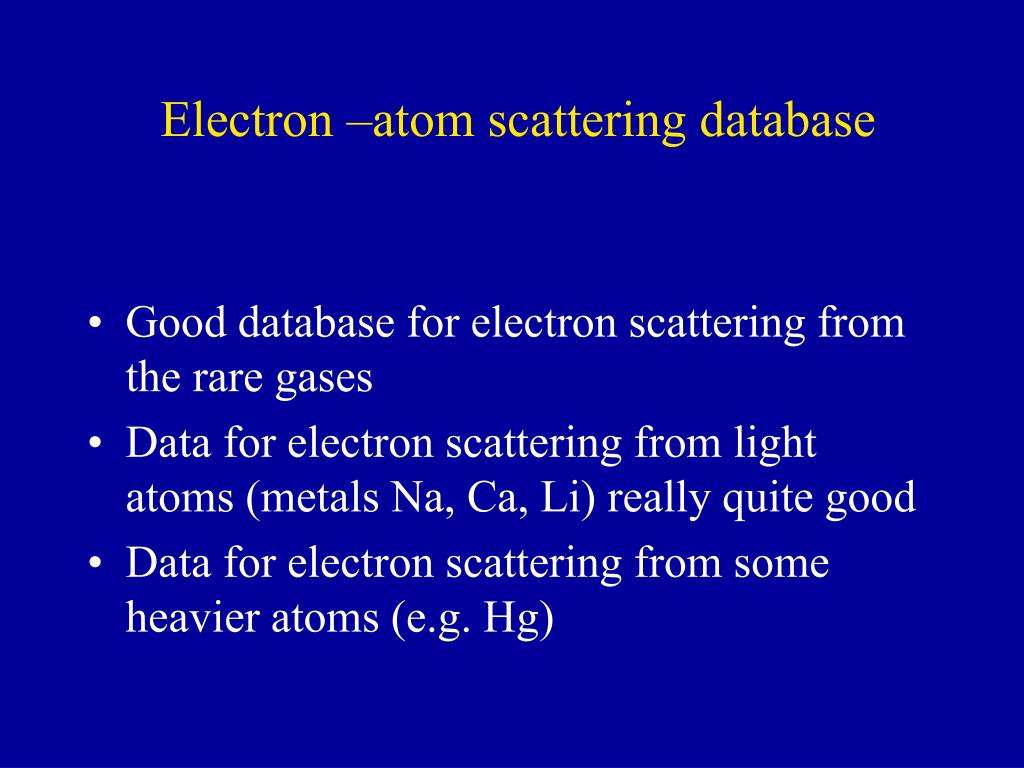 Electron –atom scattering database

• Good database for electron scattering from the rare gases
• Data for electron scattering from light atoms (metals Na, Ca, Li) really quite good
• Data for electron scattering from some heavier atoms (e.g. Hg)